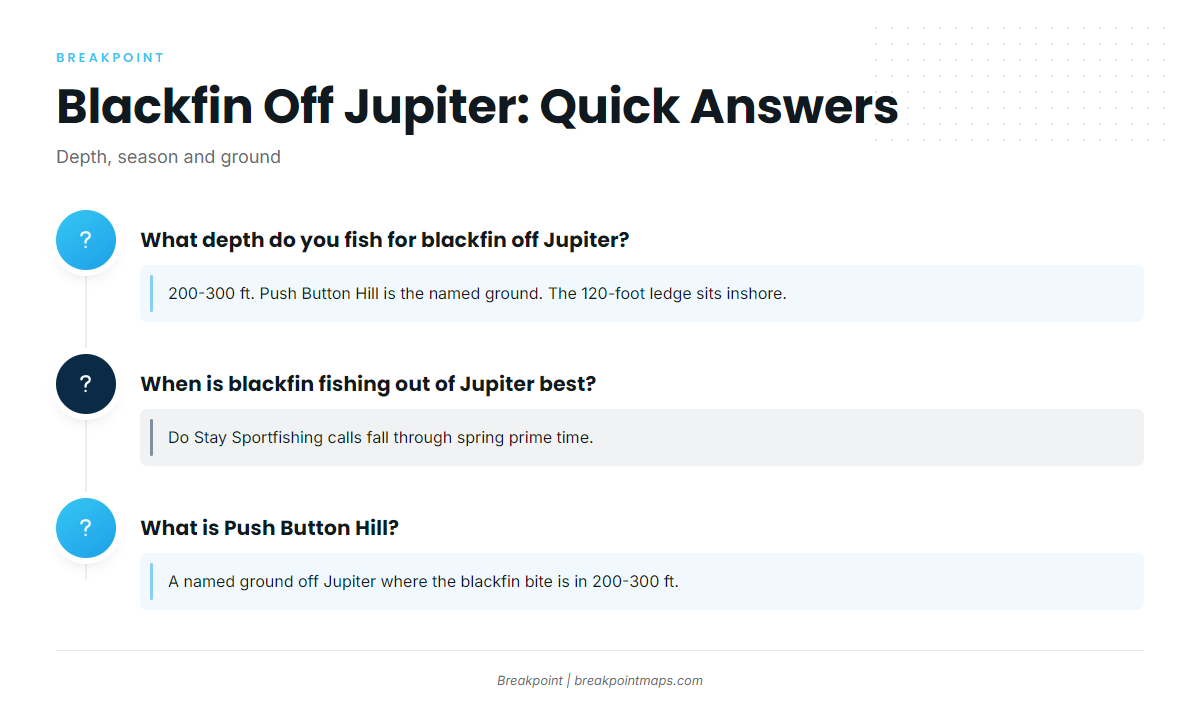 BREAKPOINT

Blackfin Off Jupiter: Quick Answers

Depth, season and ground

?

What depth do you fish for blackfin off Jupiter?

200-300 ft. Push Button Hill is the named ground. The 120-foot ledge sits inshore.

?

When is blackfin fishing out of Jupiter best?

Do Stay Sportfishing calls fall through spring prime time.

?

What is Push Button Hill?

A named ground off Jupiter where the blackfin bite is in 200-300 ft.

Breakpoint | breakpointmaps.com